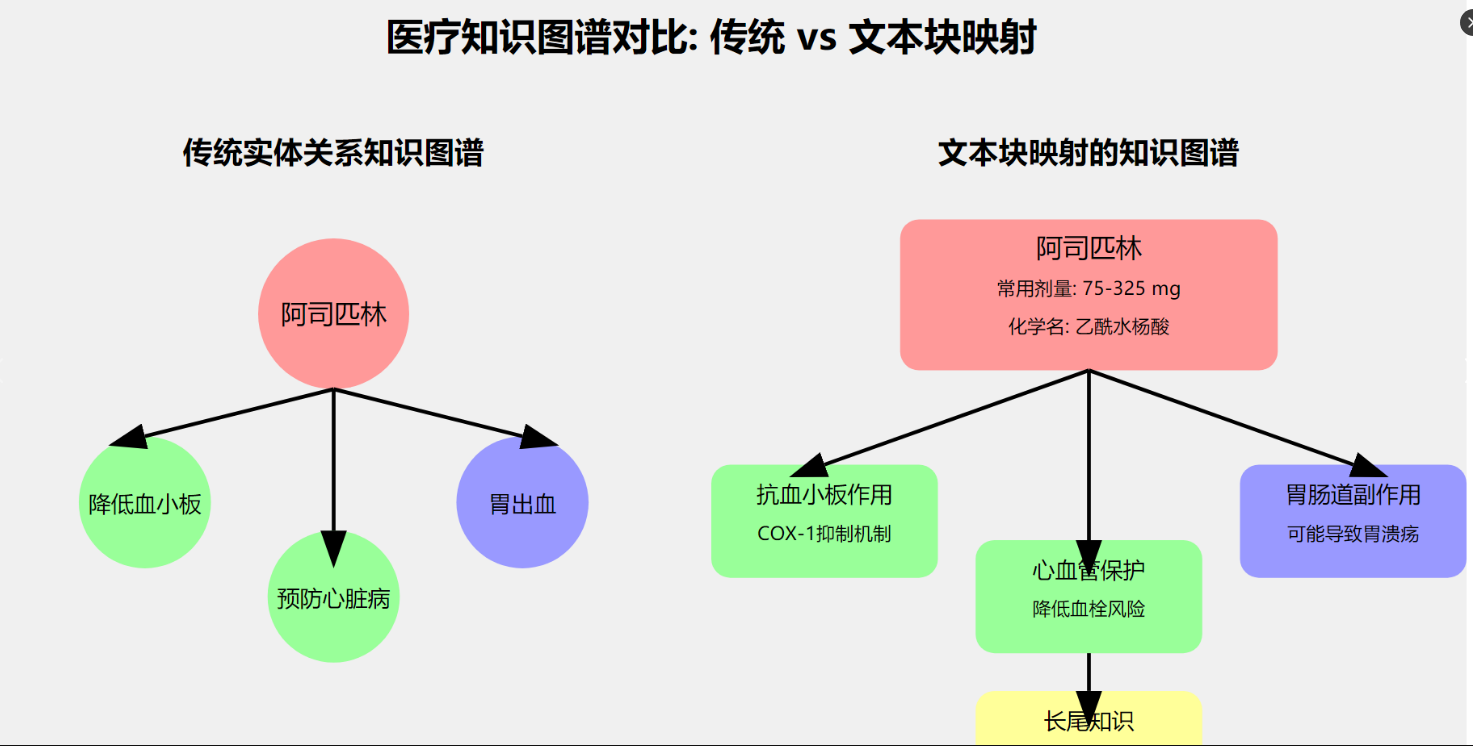 医疗知识图谱对比: 传统 vs 文本块映射

传统实体关系知识图谱

阿司匹林

降低血小板

预防心脏病

胃出血

文本块映射的知识图谱

阿司匹林

常用剂量: 75-325 mg

化学名: 乙酰水杨酸

抗血小板作用

COX-1抑制机制

心血管保护

降低血栓风险

胃肠道副作用

可能导致胃溃疡

长尾知识